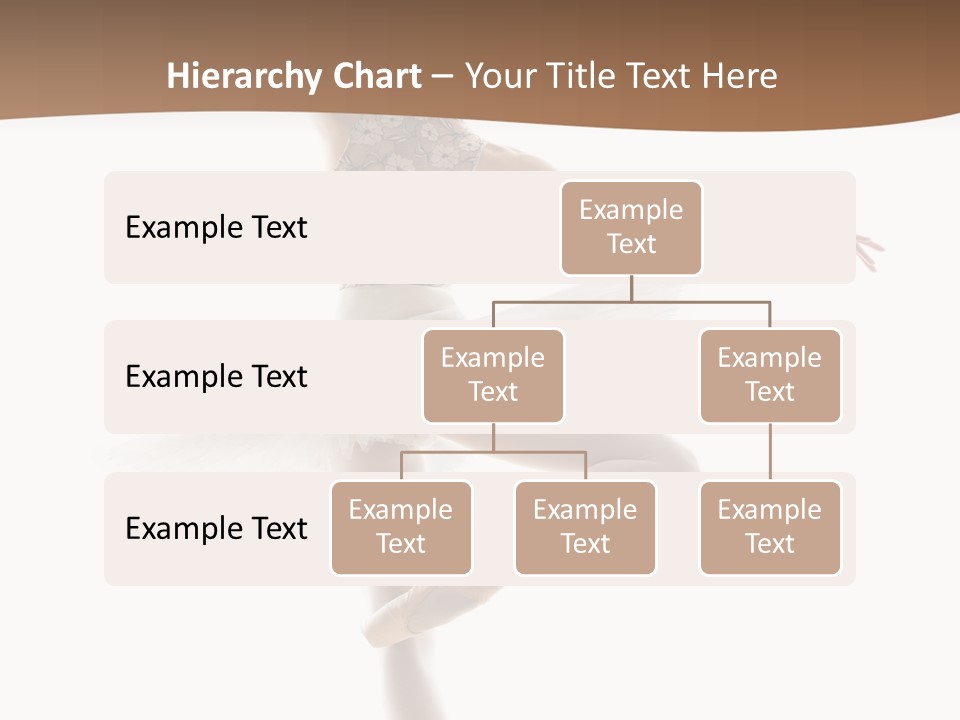 Hierarchy Chart – Your Title Text Here

Example Text

Example Text

Example Text

Example Text

Example Text

Example Text

Example Text

Example Text

Example Text